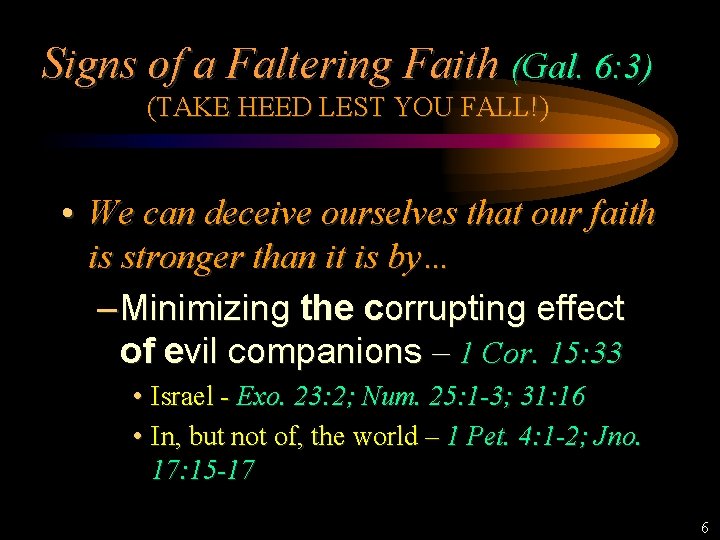 Signs of a Faltering Faith (Gal. 6:3)
(TAKE HEED LEST YOU FALL!)

• We can deceive ourselves that our faith is stronger than it is by…

– Minimizing the corrupting effect of evil companions – 1 Cor. 15:33

• Israel - Exo. 23:2; Num. 25:1-3; 31:16

• In, but not of, the world – 1 Pet. 4:1-2; Jno. 17:15-17

6